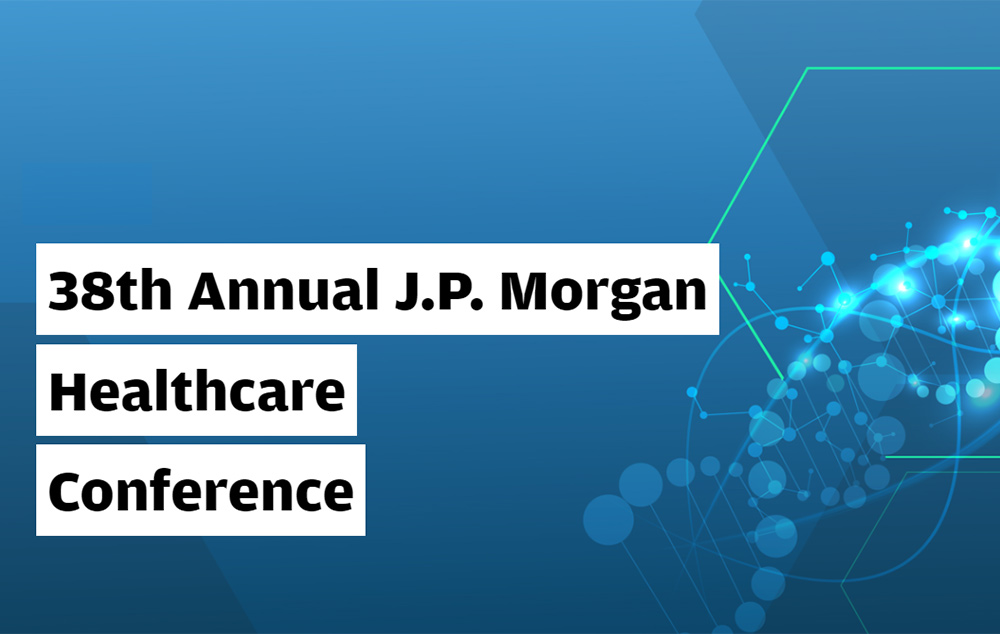 38th Annual J.P. Morgan
Healthcare
Conference